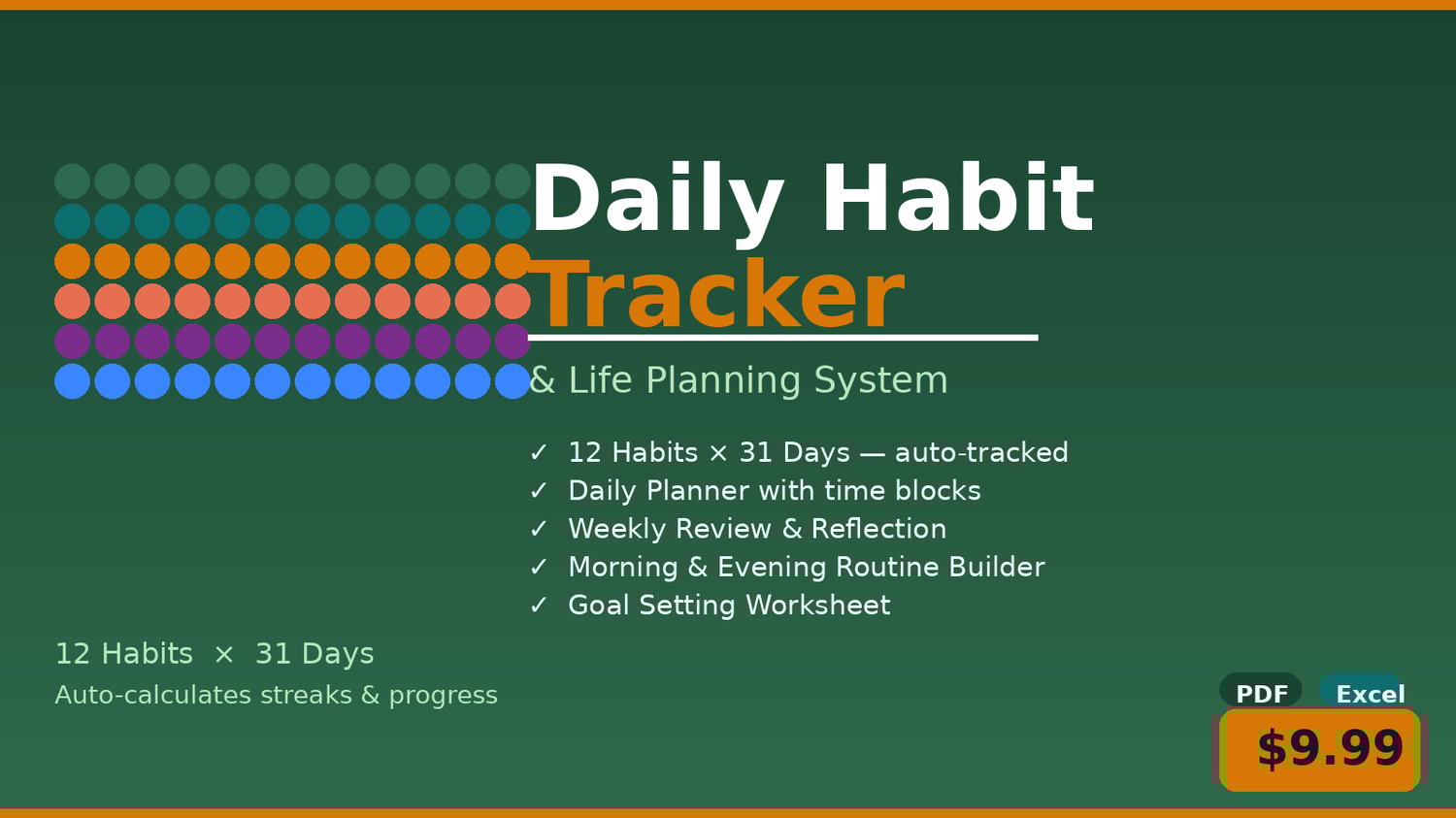 Daily Habit
Tracker

& Life Planning System

✓ 12 Habits × 31 Days — auto-tracked
✓ Daily Planner with time blocks
✓ Weekly Review & Reflection
✓ Morning & Evening Routine Builder
✓ Goal Setting Worksheet

12 Habits × 31 Days
Auto-calculates streaks & progress

PDF Excel
$9.99